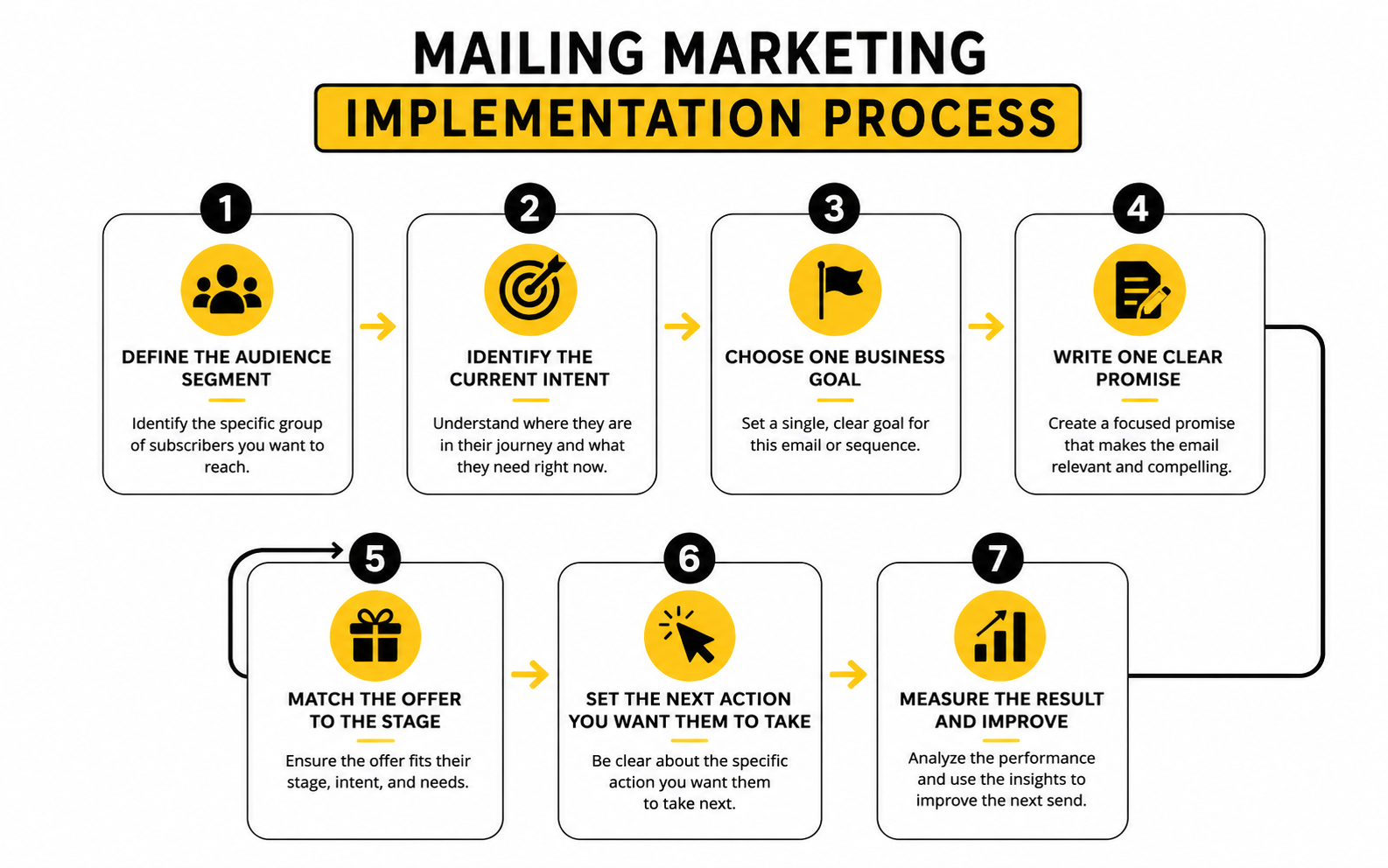 MAILING MARKETING
IMPLEMENTATION PROCESS

1
DEFINE THE AUDIENCE SEGMENT
Identify the specific group of subscribers you want to reach.

2
IDENTIFY THE CURRENT INTENT
Understand where they are in their journey and what they need right now.

3
CHOOSE ONE BUSINESS GOAL
Set a single, clear goal for this email or sequence.

4
WRITE ONE CLEAR PROMISE
Create a focused promise that makes the email relevant and compelling.

5
MATCH THE OFFER TO THE STAGE
Ensure the offer fits their stage, intent, and needs.

6
SET THE NEXT ACTION YOU WANT THEM TO TAKE
Be clear about the specific action you want them to take next.

7
MEASURE THE RESULT AND IMPROVE
Analyze the performance and use the insights to improve the next send.